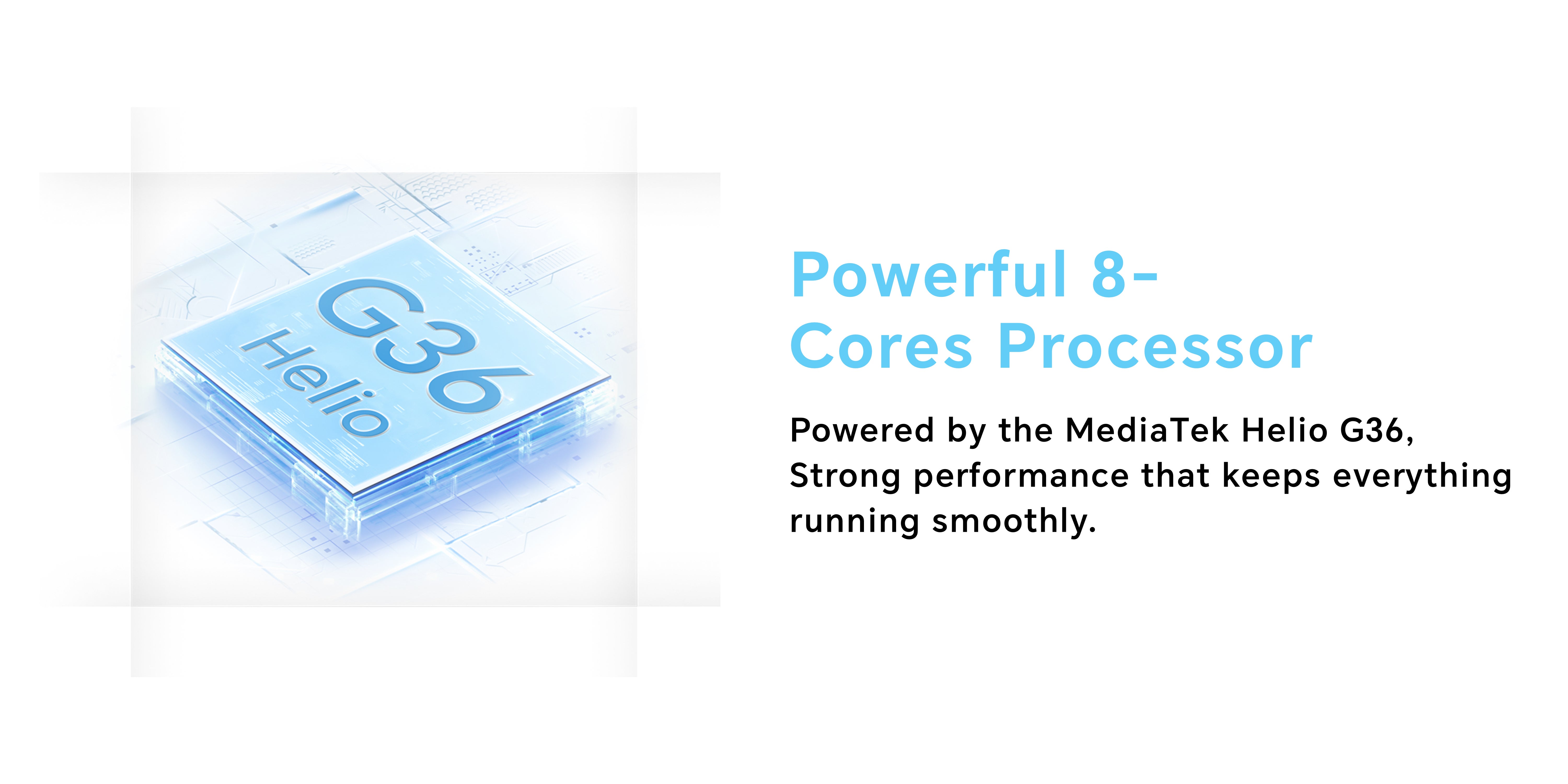 G36
Helio

Powerful 8-Cores Processor

Powered by the MediaTek Helio G36, Strong performance that keeps everything running smoothly.